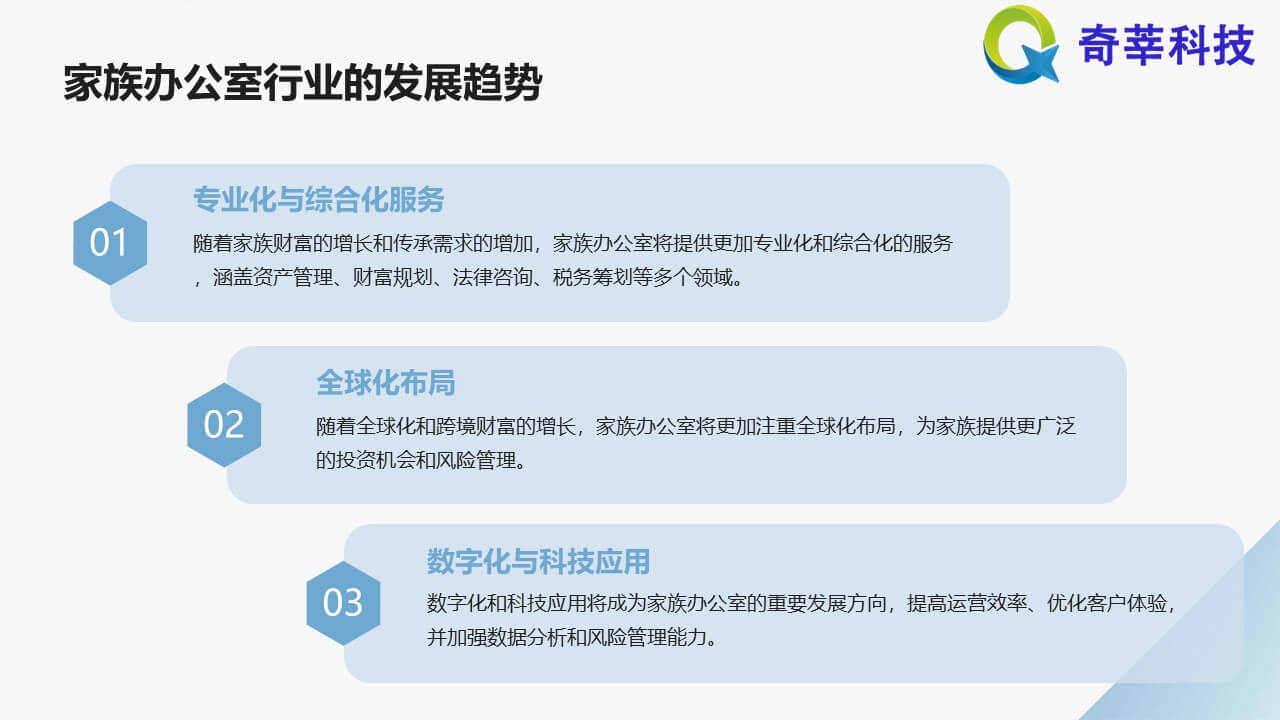 奇莘科技

家族办公室行业的发展趋势

01

专业化与综合化服务

随着家族财富的增长和传承需求的增加，家族办公室将提供更加专业化和综合化的服务，涵盖资产管理、财富规划、法律咨询、税务筹划等多个领域。

02

全球化布局

随着全球化和跨境财富的增长，家族办公室将更加注重全球化布局，为家族提供更广泛的投资机会和风险管理。

03

数字化与科技应用

数字化和科技应用将成为家族办公室的重要发展方向，提高运营效率、优化客户体验，并加强数据分析和风险管理能力。